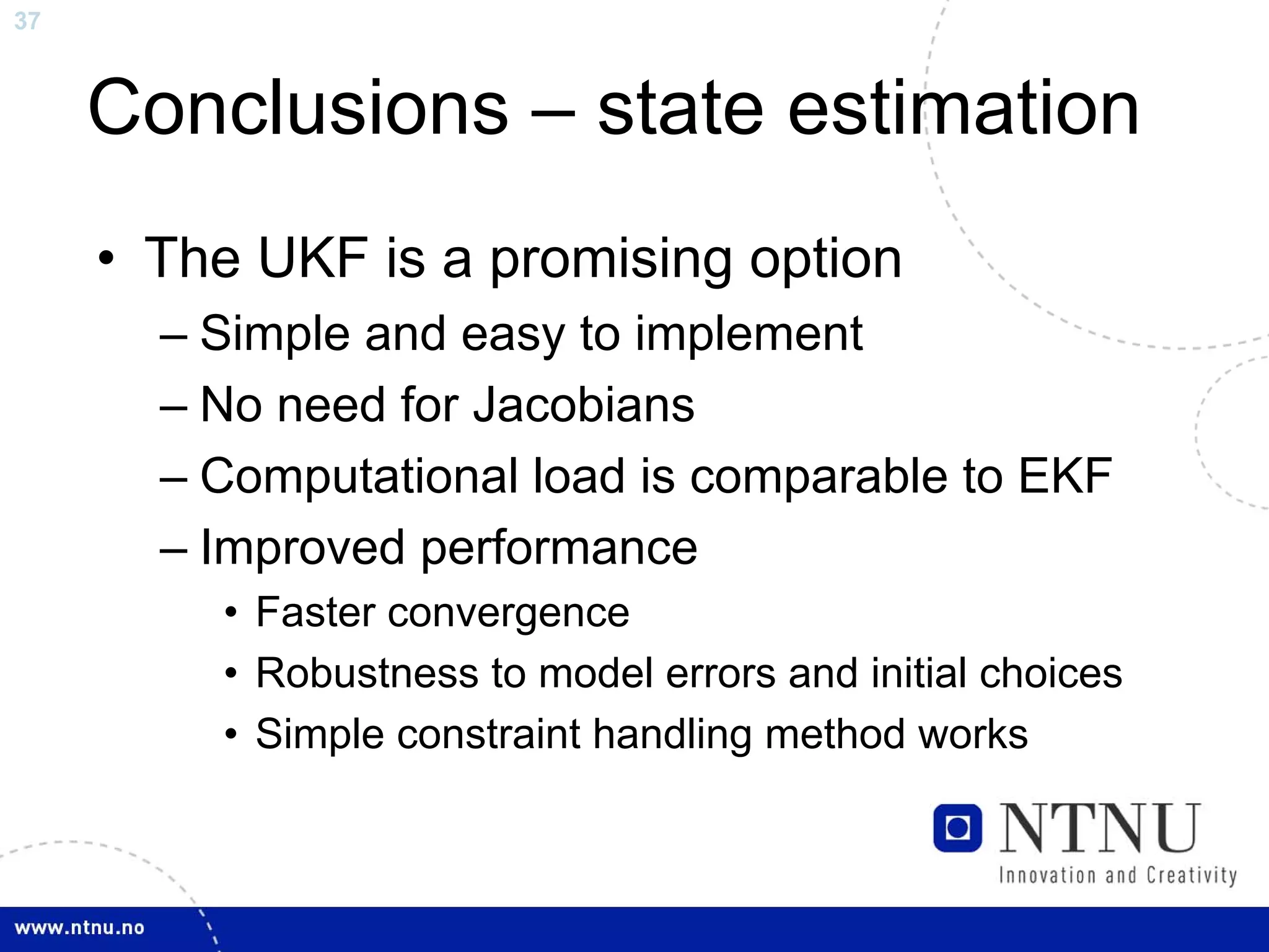 37

Conclusions – state estimation

• The UKF is a promising option
– Simple and easy to implement
– No need for Jacobians
– Computational load is comparable to EKF
– Improved performance
• Faster convergence
• Robustness to model errors and initial choices
• Simple constraint handling method works

NTNU
Innovation and Creativity

www.ntnu.no